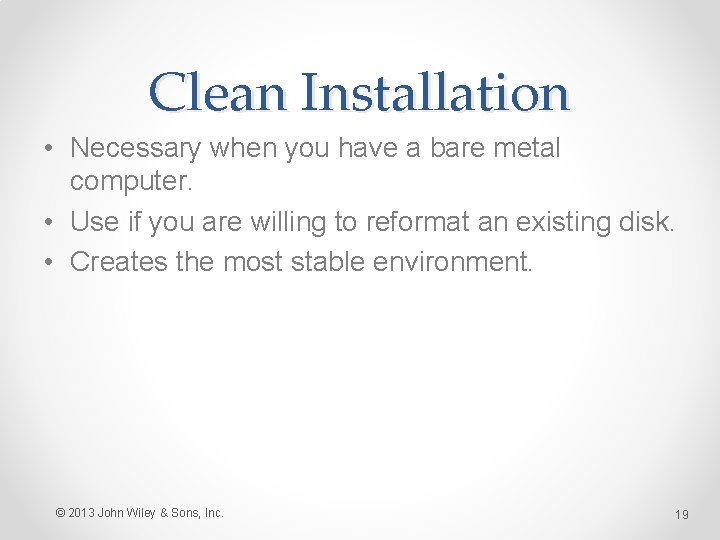 Clean Installation

• Necessary when you have a bare metal computer.
• Use if you are willing to reformat an existing disk.
• Creates the most stable environment.

© 2013 John Wiley & Sons, Inc.

19